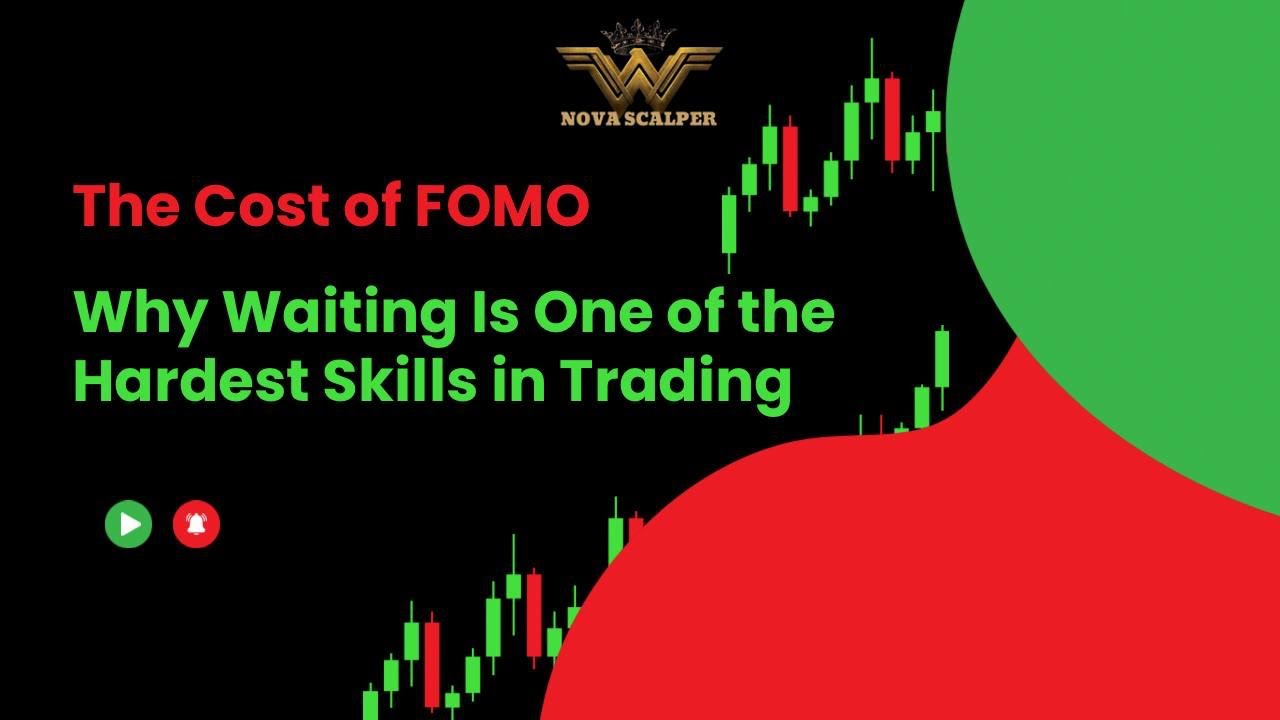 NOVA SCALPER

The Cost of FOMO

Why Waiting Is One of the Hardest Skills in Trading